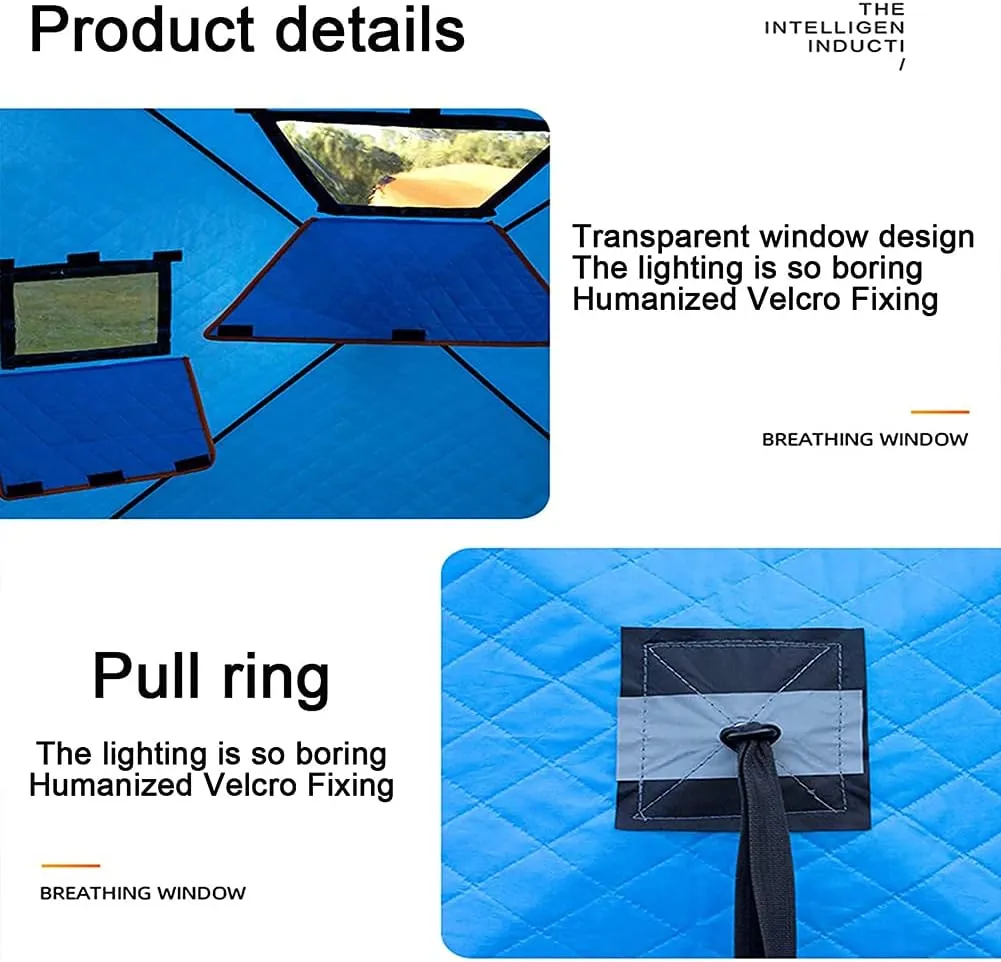 Product details

THE
INTELLIGEN
INDUCTI
/

Transparent window design
The lighting is so boring
Humanized Velcro Fixing

BREATHING WINDOW

Pull ring

The lighting is so boring
Humanized Velcro Fixing

BREATHING WINDOW